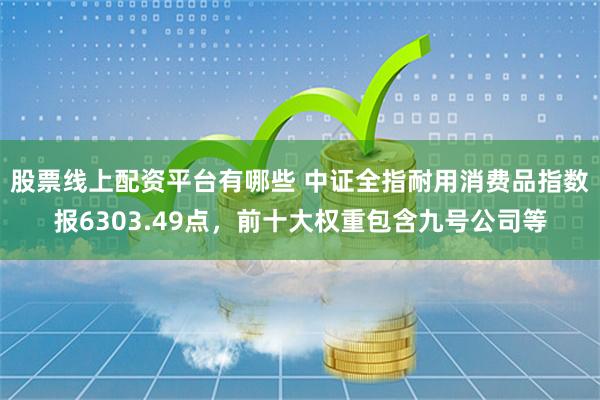 股票线上配资平台有哪些 中证全指耐用消费品指数报6303.49点，前十大权重包含九号公司等